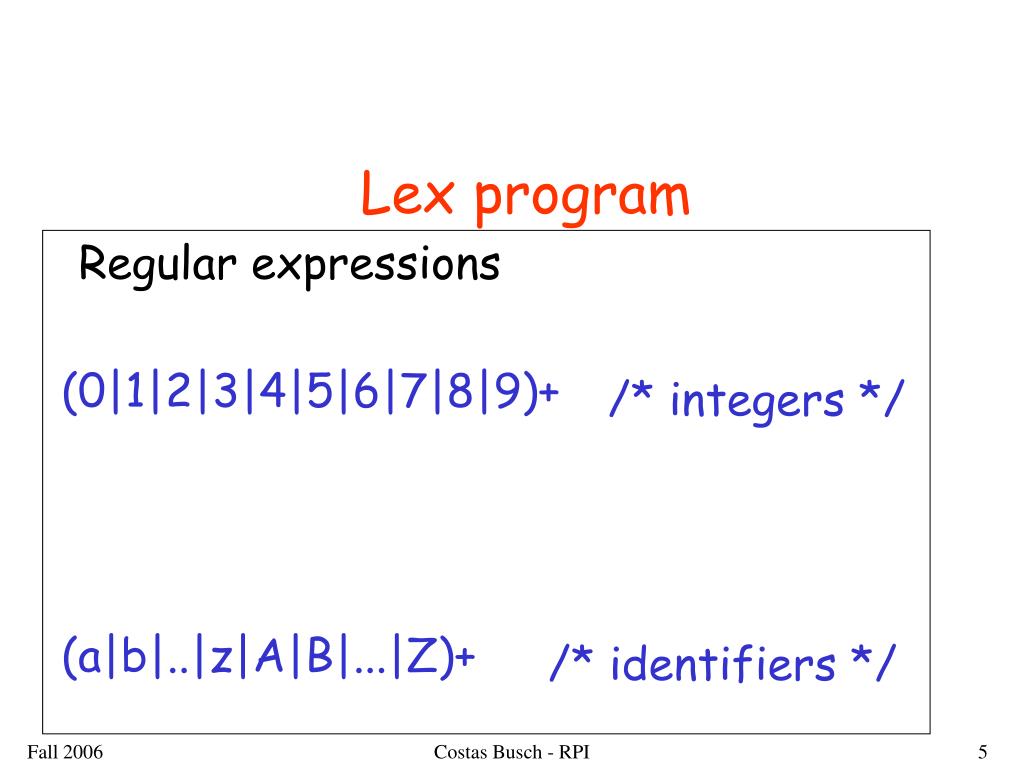 Lex program

Regular expressions

(0|1|2|3|4|5|6|7|8|9)+ /* integers */

(a|b|..|z|A|B|...|Z)+ /* identifiers */

Fall 2006

Costas Busch - RPI

5